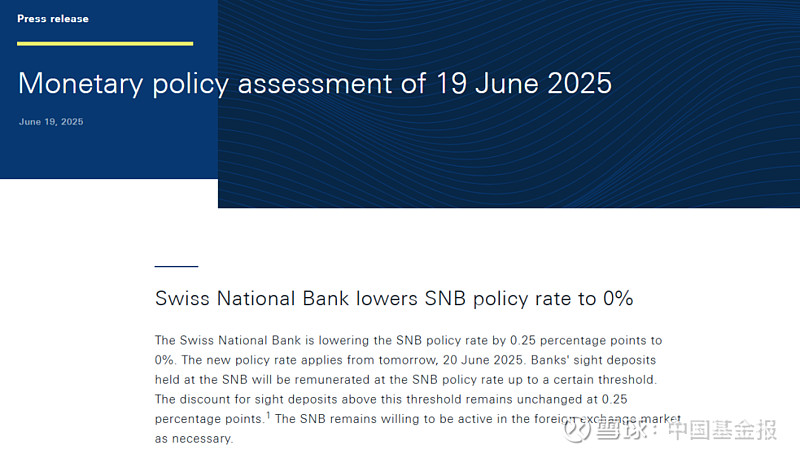 Press release

Monetary policy assessment of 19 June 2025

June 19, 2025

Swiss National Bank lowers SNB policy rate to 0%

The Swiss National Bank is lowering the SNB policy rate by 0.25 percentage points to 0%. The new policy rate applies from tomorrow, 20 June 2025. Banks' sight deposits held at the SNB will be remunerated at the SNB policy rate up to a certain threshold. The discount for sight deposits above this threshold remains unchanged at 0.25 percentage points.$^1$ The SNB remains willing to be active in the foreign exchange market as necessary.

雪球：中国基金报